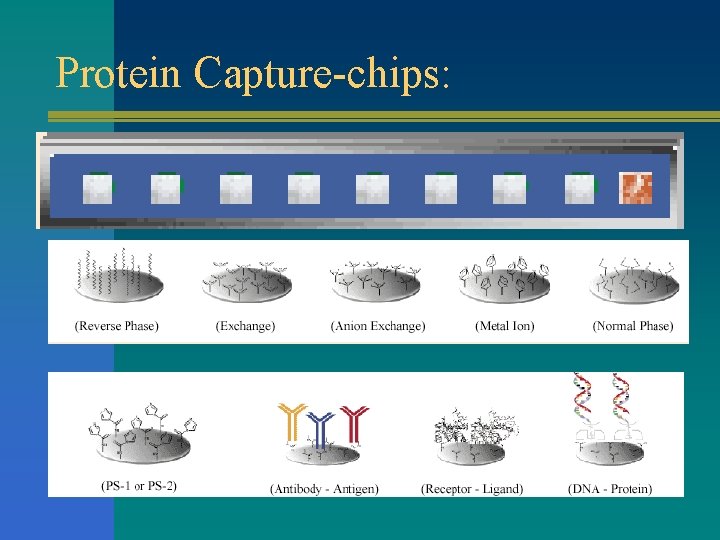 Protein Capture-chips:

(Reverse Phase) (Exchange) (Anion Exchange) (Metal Ion) (Normal Phase)

(PS-1 or PS-2) (Antibody - Antigen) (Receptor - Ligand) (DNA - Protein)